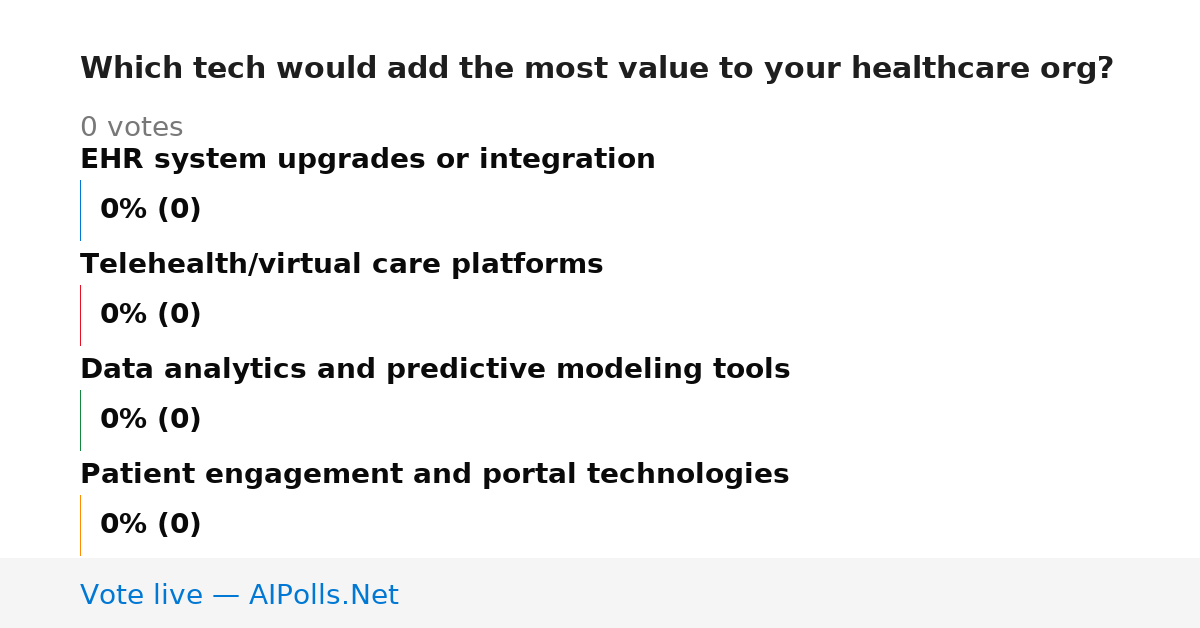 Which tech would add the most value to your healthcare org?

0 votes

EHR system upgrades or integration

0% (0)

Telehealth/virtual care platforms

0% (0)

Data analytics and predictive modeling tools

0% (0)

Patient engagement and portal technologies

0% (0)

Vote live — AIPolls.Net